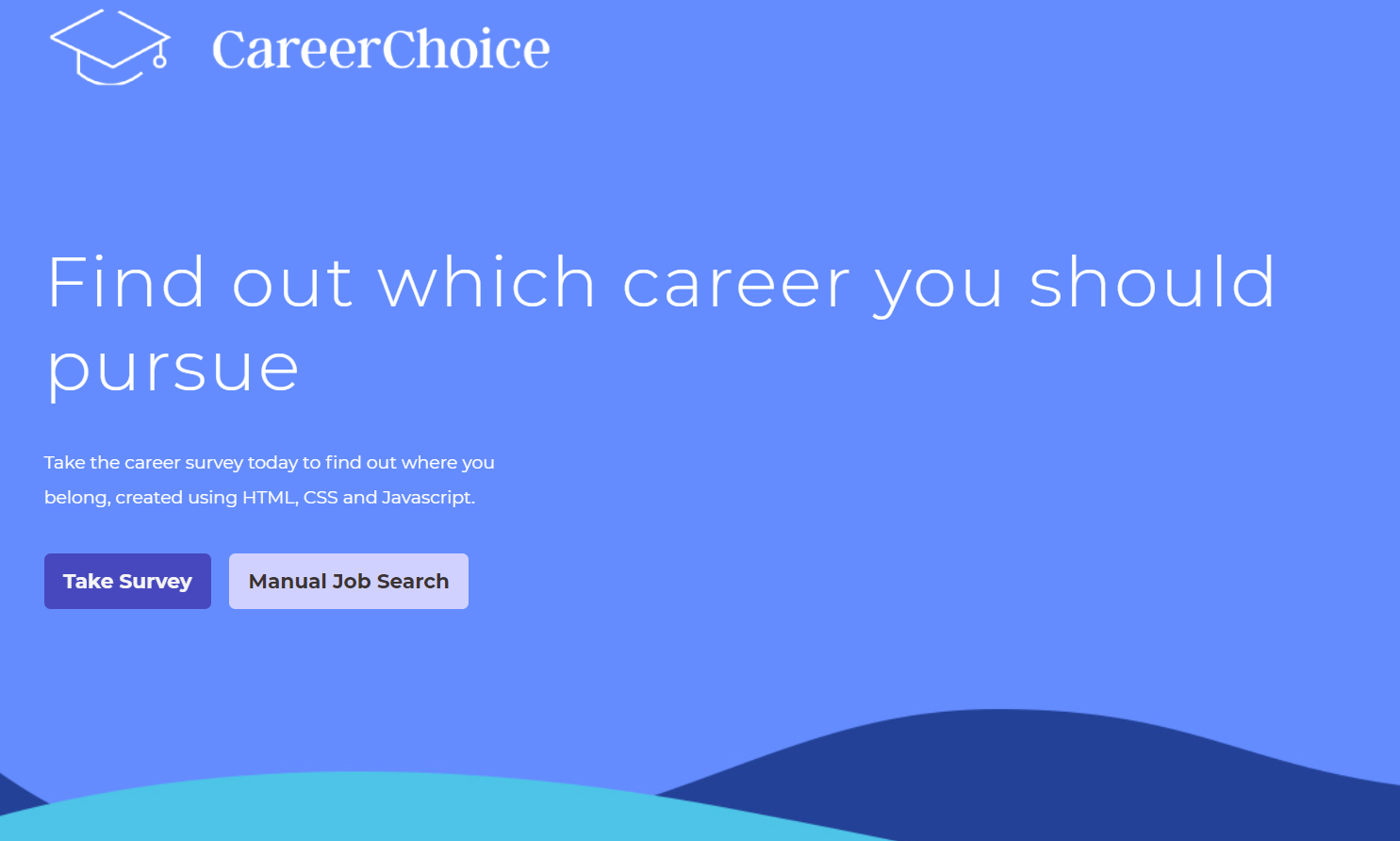 CareerChoice

Find out which career you should pursue

Take the career survey today to find out where you belong, created using HTML, CSS and Javascript.

Take Survey

Manual Job Search